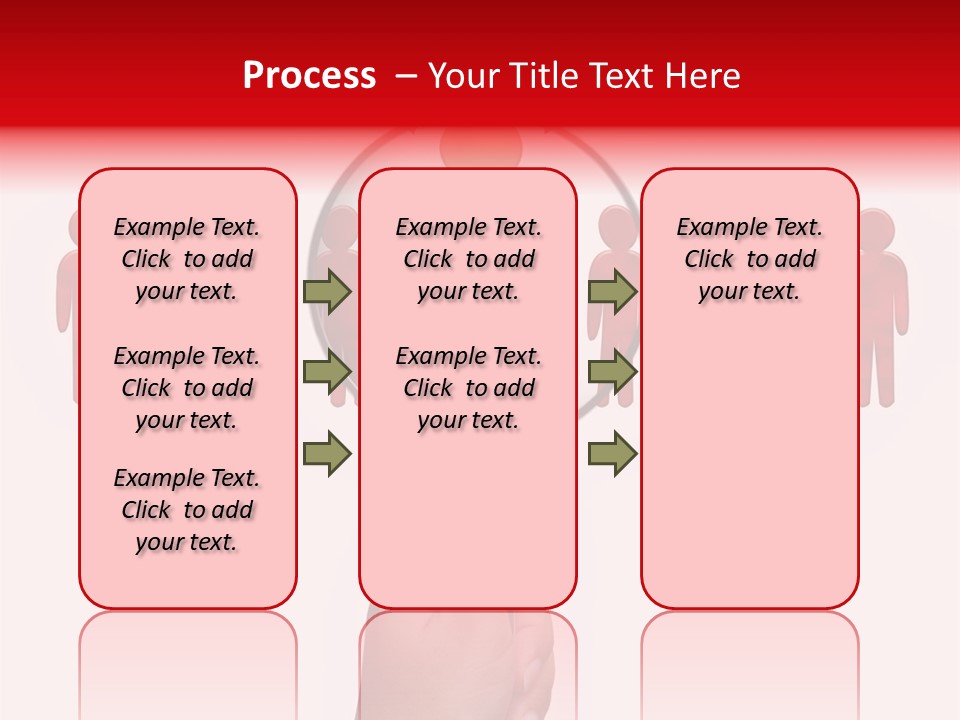 Process – Your Title Text Here

Example Text. Click to add your text.

Example Text. Click to add your text.

Example Text. Click to add your text.

Example Text. Click to add your text.

Example Text. Click to add your text.

Example Text. Click to add your text.